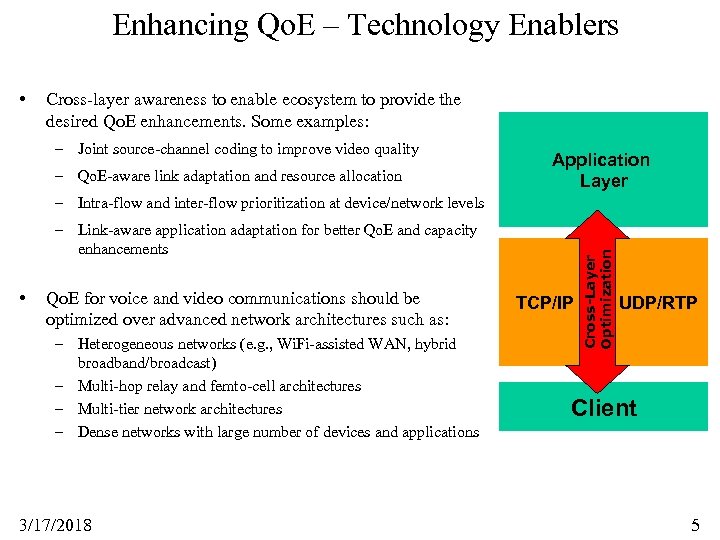 Enhancing QoE – Technology Enablers

• Cross-layer awareness to enable ecosystem to provide the desired QoE enhancements. Some examples:
– Joint source-channel coding to improve video quality
– QoE-aware link adaptation and resource allocation
– Intra-flow and inter-flow prioritization at device/network levels
– Link-aware application adaptation for better QoE and capacity enhancements

• QoE for voice and video communications should be optimized over advanced network architectures such as:
– Heterogeneous networks (e.g., WiFi-assisted WAN, hybrid broadband/broadcast)
– Multi-hop relay and femto-cell architectures
– Multi-tier network architectures
– Dense networks with large number of devices and applications

Application Layer

TCP/IP

Cross-Layer Optimization

UDP/RTP

Client

3/17/2018

5